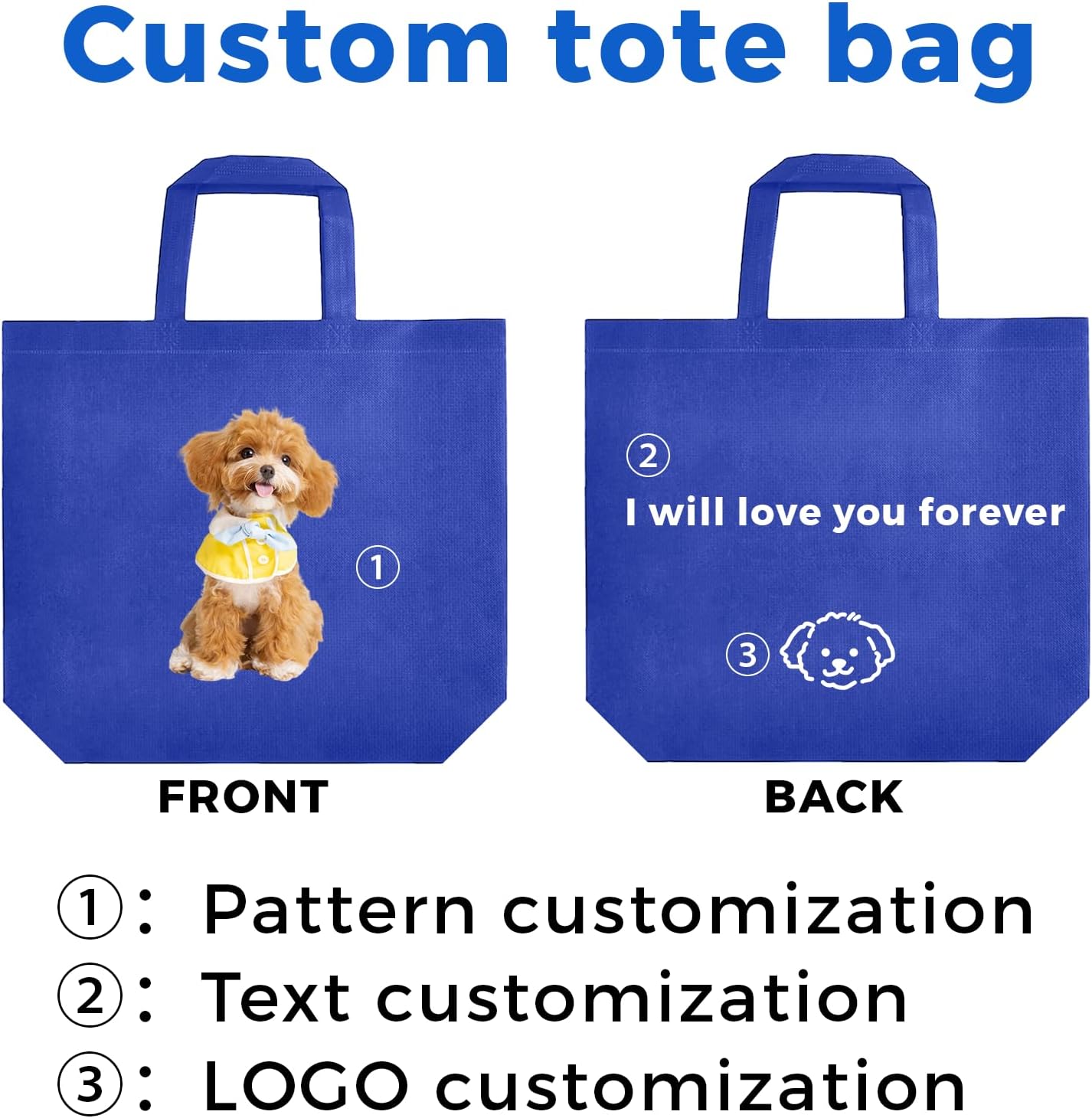 Custom tote bag

①

②

I will love you forever

③

FRONT

BACK

①: Pattern customization
②: Text customization
③: LOGO customization